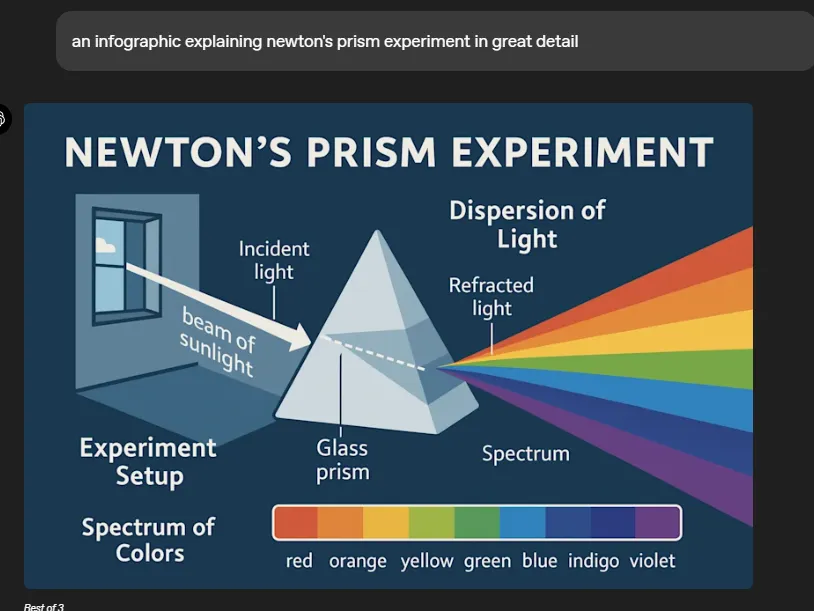 an infographic explaining newton's prism experiment in great detail

NEWTON'S PRISM EXPERIMENT

Dispersion of Light

Incident light

Refracted light

beam of sunlight

Experiment Setup

Glass prism

Spectrum

Spectrum of Colors

red orange yellow green blue indigo violet

Best of 3